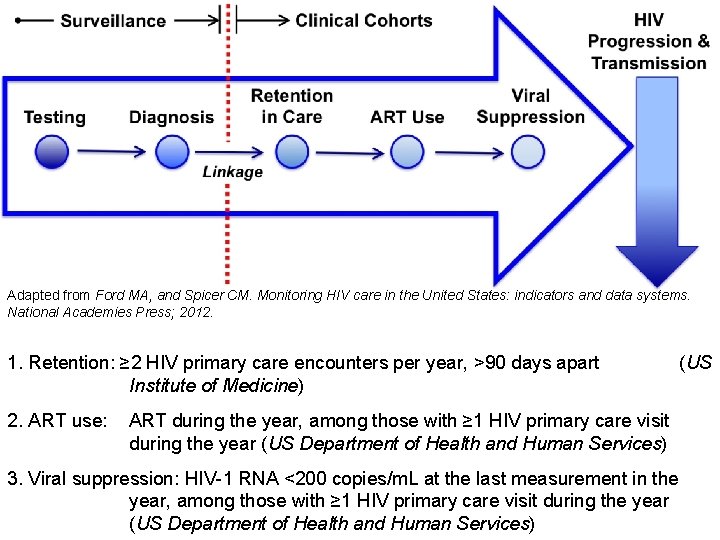 Surveillance

Clinical Cohorts

HIV Progression & Transmission

Testing

Diagnosis

Retention in Care

ART Use

Viral Suppression

Linkage

Adapted from Ford MA, and Spicer CM. Monitoring HIV care in the United States: indicators and data systems. National Academies Press; 2012.

1. Retention: ≥2 HIV primary care encounters per year, >90 days apart (US Institute of Medicine)

2. ART use: ART during the year, among those with ≥1 HIV primary care visit during the year (US Department of Health and Human Services)

3. Viral suppression: HIV-1 RNA <200 copies/mL at the last measurement in the year, among those with ≥1 HIV primary care visit during the year (US Department of Health and Human Services)